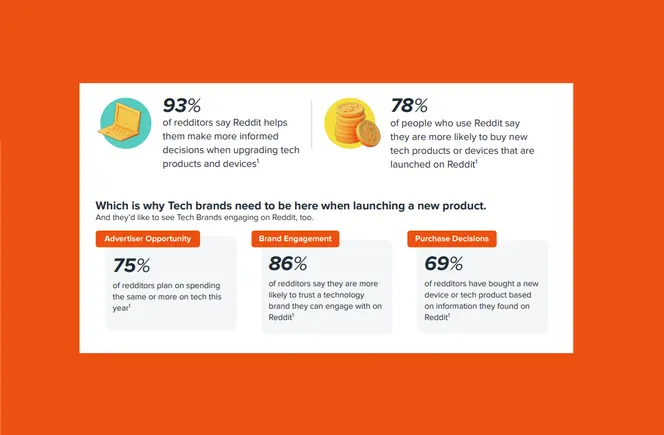 93%
of redditors say Reddit helps them make more informed decisions when upgrading tech products and devices$^1$

78%
of people who use Reddit say they are more likely to buy new tech products or devices that are launched on Reddit$^1$

Which is why Tech brands need to be here when launching a new product.
And they'd like to see Tech Brands engaging on Reddit, too.

Advertiser Opportunity
75%
of redditors plan on spending the same or more on tech this year$^1$

Brand Engagement
86%
of redditors say they are more likely to trust a technology brand they can engage with on Reddit$^1$

Purchase Decisions
69%
of redditors have bought a new device or tech product based on information they found on Reddit$^1$